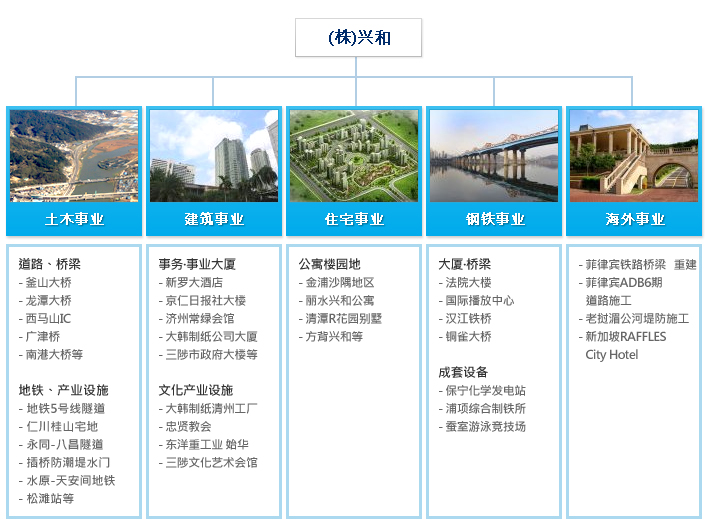 (株)兴和

土木事业

道路、桥梁
- 釜山大桥
- 龙潭大桥
- 西马山IC
- 广津桥
- 南港大桥等

地铁、产业设施
- 地铁5号线隧道
- 仁川桂山宅地
- 永同-八昌隧道
- 插桥防潮堤水门
- 水原-天安间地铁
- 松滩站等

建筑事业

事务·事业大厦
- 新罗大酒店
- 京仁日报社大楼
- 济州常绿会馆
- 大韩制纸公司大厦
- 三陟市政府大楼等

文化产业设施
- 大韩制纸清州工厂
- 忠贤教会
- 东洋重工业 始华
- 三陟文化艺术会馆

住宅事业

公寓楼园地
- 金浦沙隅地区
- 丽水兴和公寓
- 清潭R花园别墅
- 方背兴和等

钢铁事业

大厦·桥梁
- 法院大楼
- 国际播放中心
- 汉江铁桥
- 铜雀大桥

成套设备
- 保宁化学发电站
- 浦项综合制铁所
- 蚕室游泳竞技场

海外事业

- 菲律宾铁路桥梁 重建
- 菲律宾ADB6期 道路施工
- 老挝湄公河堤防施工
- 新加坡RAFFLES City Hotel